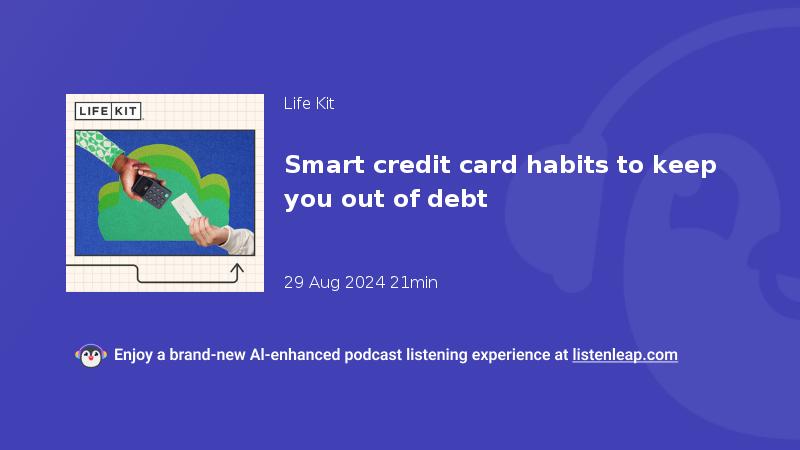 LIFE KIT

Life Kit

Smart credit card habits to keep you out of debt

29 Aug 2024 21min

Enjoy a brand-new AI-enhanced podcast listening experience at listenleap.com